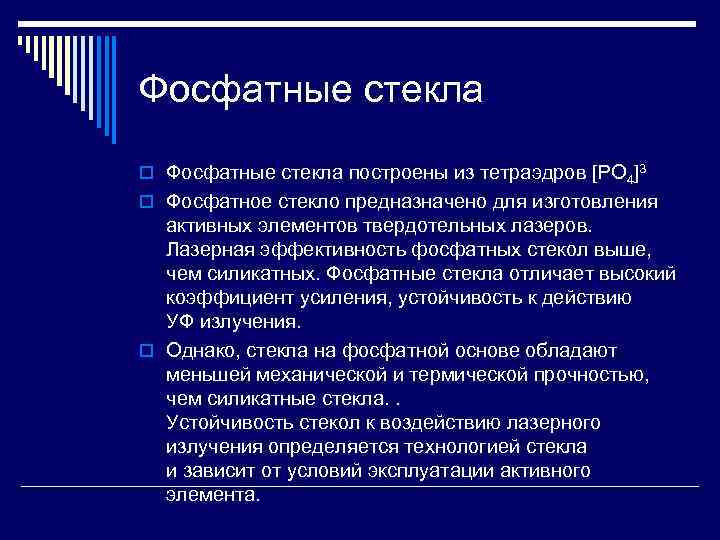 Фосфатные стекла

Фосфатные стекла построены из тетраэдров $[PO_4]^3$

Фосфатное стекло предназначено для изготовления активных элементов твердотельных лазеров. Лазерная эффективность фосфатных стекол выше, чем силикатных. Фосфатные стекла отличает высокий коэффициент усиления, устойчивость к действию УФ излучения.

Однако, стекла на фосфатной основе обладают меньшей механической и термической прочностью, чем силикатные стекла. .
Устойчивость стекол к воздействию лазерного излучения определяется технологией стекла и зависит от условий эксплуатации активного элемента.